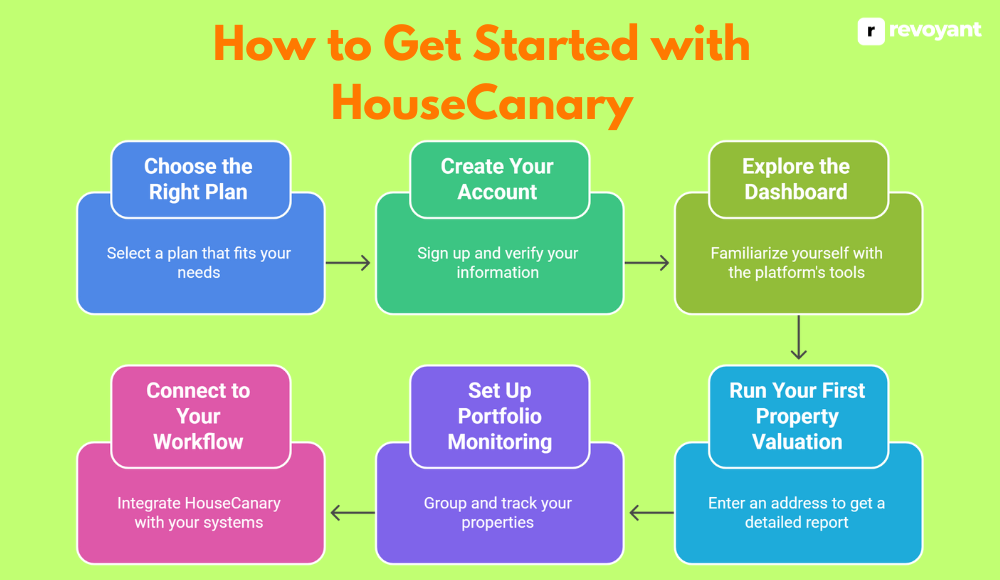 How to Get Started with HouseCanary

r revoyant

Choose the Right Plan

Select a plan that fits your needs

Create Your Account

Sign up and verify your information

Explore the Dashboard

Familiarize yourself with the platform's tools

Run Your First Property Valuation

Enter an address to get a detailed report

Set Up Portfolio Monitoring

Group and track your properties

Connect to Your Workflow

Integrate HouseCanary with your systems